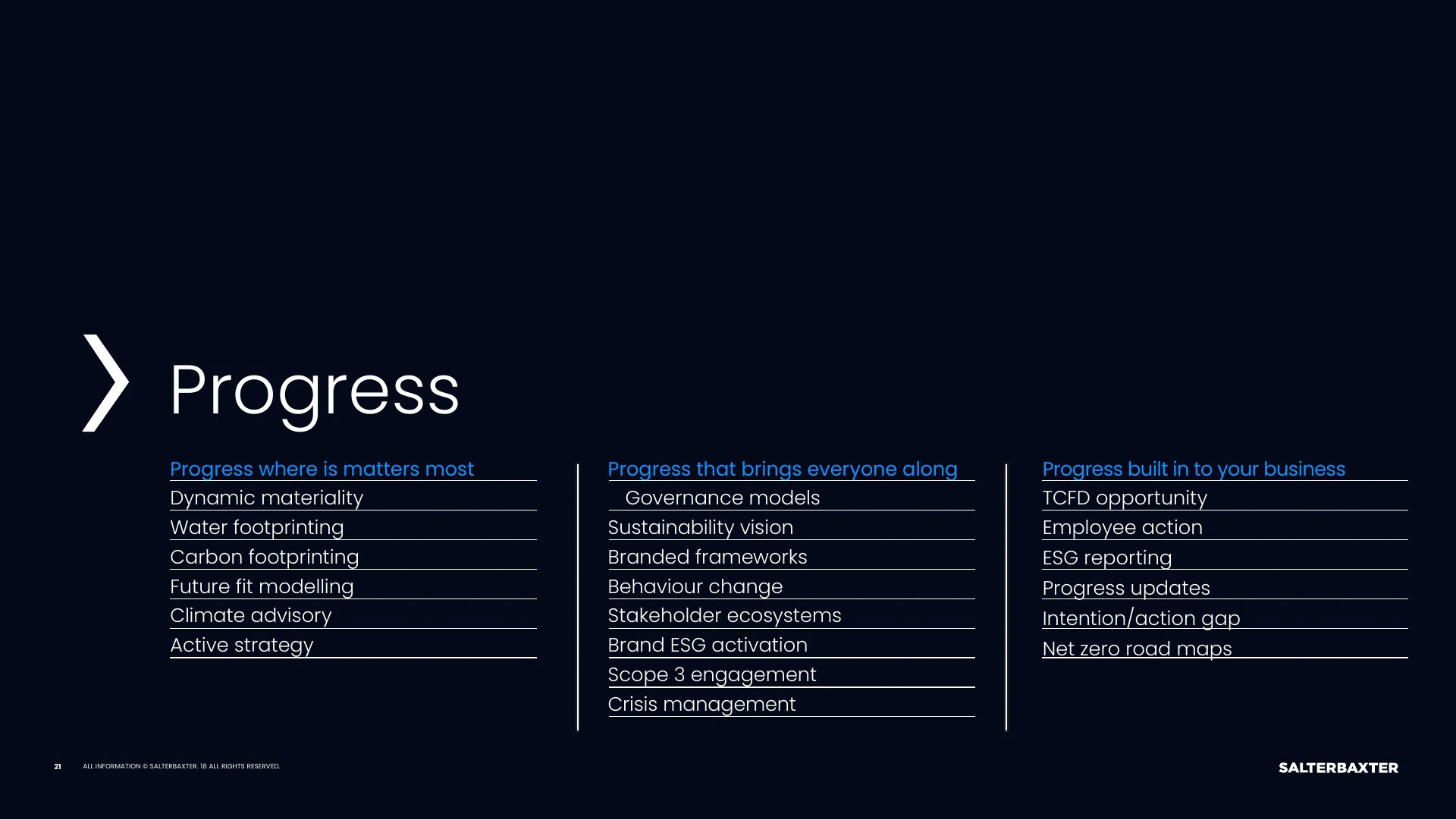 Progress

Progress where is matters most
Dynamic materiality
Water footprinting
Carbon footprinting
Future fit modelling
Climate advisory
Active strategy

Progress that brings everyone along
Governance models
Sustainability vision
Branded frameworks
Behaviour change
Stakeholder ecosystems
Brand ESG activation
Scope 3 engagement
Crisis management

Progress built in to your business
TCFD opportunity
Employee action
ESG reporting
Progress updates
Intention/action gap
Net zero road maps

21 ALL INFORMATION © SALTERBAXTER. 18 ALL RIGHTS RESERVED.

SALTERBAXTER